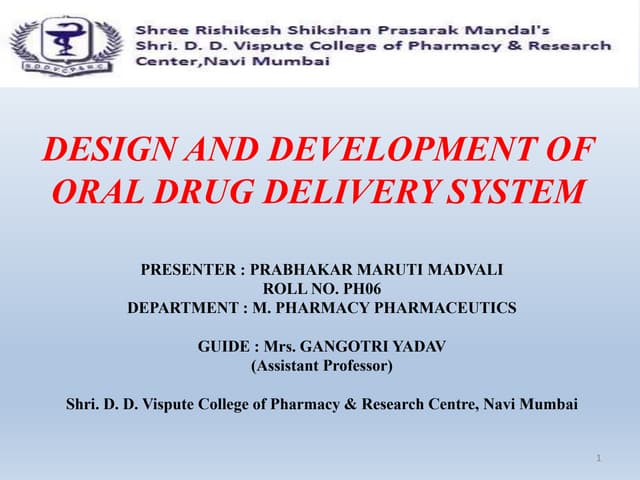 SDDVCPARC

Shree Rishikesh Shikshan Prasarak Mandal's
Shri. D. D. Vispute College of Pharmacy & Research Center,Navi Mumbai

DESIGN AND DEVELOPMENT OF ORAL DRUG DELIVERY SYSTEM

PRESENTER : PRABHAKAR MARUTI MADVALI
ROLL NO. PH06
DEPARTMENT : M. PHARMACY PHARMACEUTICS

GUIDE : Mrs. GANGOTRI YADAV
(Assistant Professor)

Shri. D. D. Vispute College of Pharmacy & Research Centre, Navi Mumbai

1